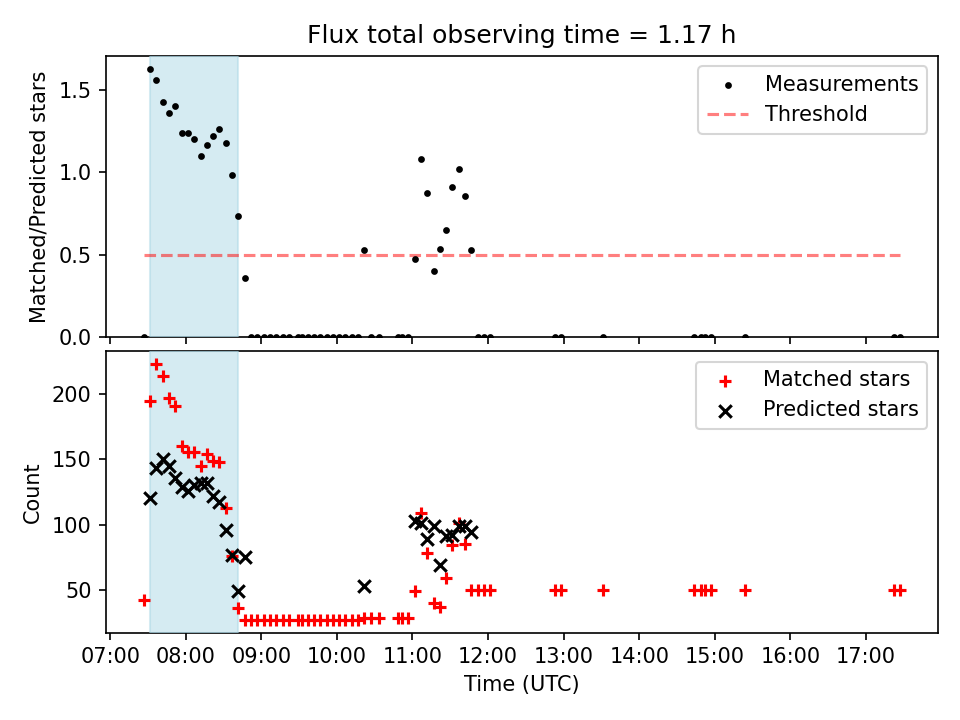 Flux total observing time = 1.17 h

Matched/Predicted stars

1.5
1.0
0.5
0.0

Measurements
Threshold

Count

200
150
100
50

Matched stars
Predicted stars

07:00 08:00 09:00 10:00 11:00 12:00 13:00 14:00 15:00 16:00 17:00

Time (UTC)